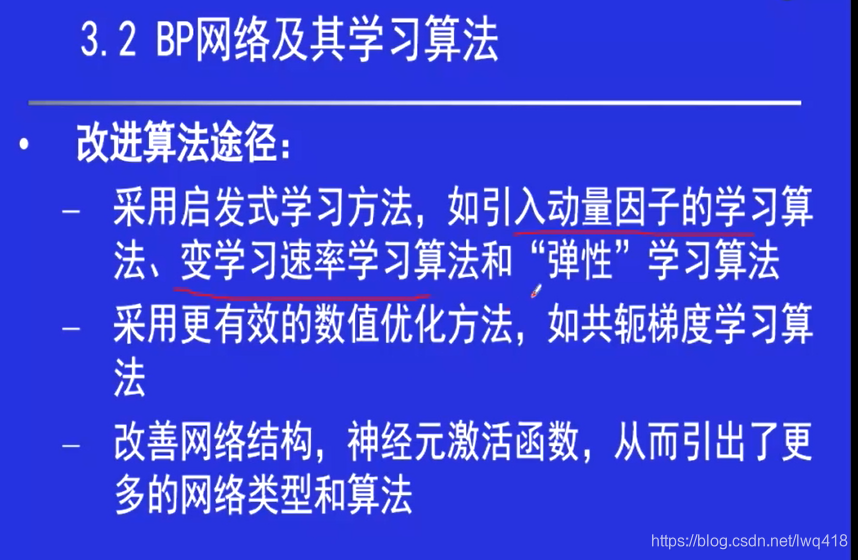 3.2 BP网络及其学习算法

• 改进算法途径：

– 采用启发式学习方法，如引入动量因子的学习算法、变学习速率学习算法和“弹性”学习算法

– 采用更有效的数值优化方法，如共轭梯度学习算法

– 改善网络结构，神经元激活函数，从而引出了更多的网络类型和算法

https://blog.csdn.net/lwq418